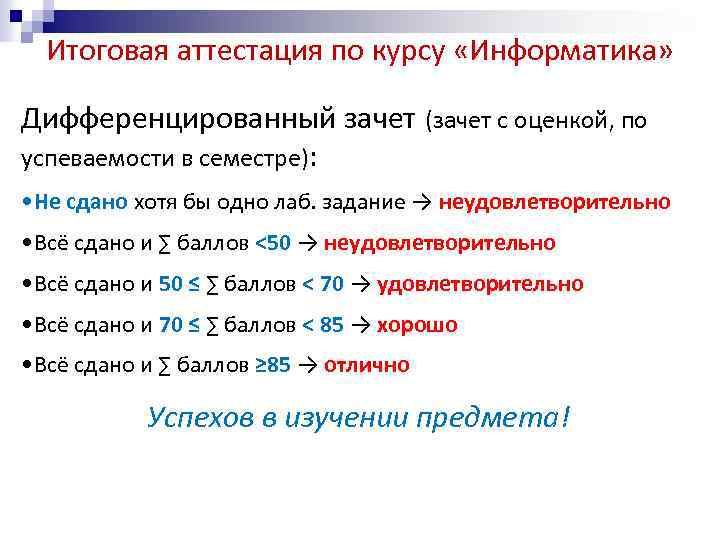 Итоговая аттестация по курсу «Информатика»

Дифференцированный зачет (зачет с оценкой, по успеваемости в семестре):

•Не сдано хотя бы одно лаб. задание → неудовлетворительно

•Всё сдано и ∑ баллов <50 → неудовлетворительно

•Всё сдано и 50 ≤ ∑ баллов < 70 → удовлетворительно

•Всё сдано и 70 ≤ ∑ баллов < 85 → хорошо

•Всё сдано и ∑ баллов ≥85 → отлично

Успехов в изучении предмета!